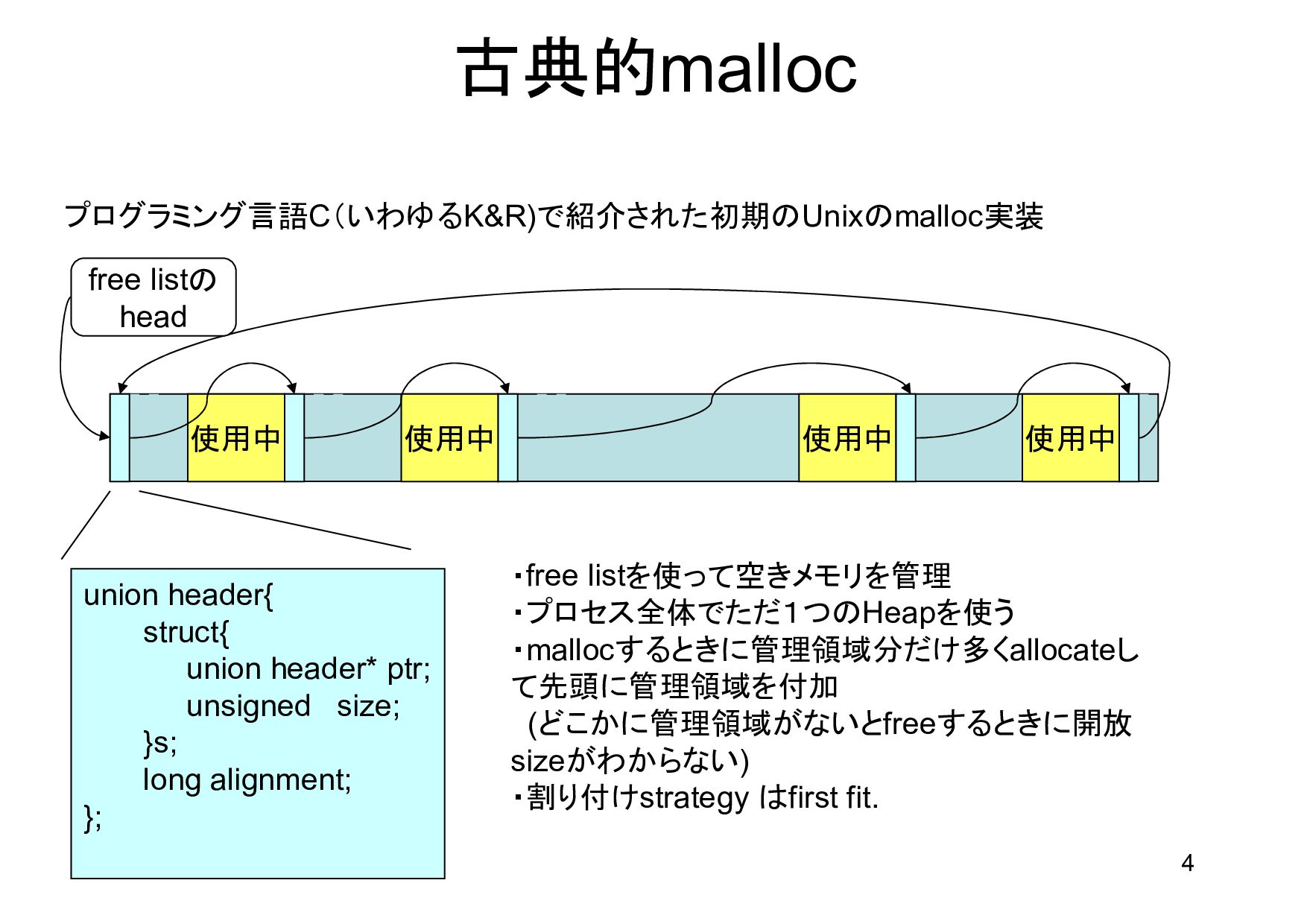 古典的malloc

プログラミング言語C（いわゆるK&R)で紹介された初期のUnixのmalloc実装

free listの head

使用中

使用中

使用中

使用中

union header{
struct{
union header* ptr;
unsigned size;
}s;
long alignment;
};

・free listを使って空きメモリを管理
・プロセス全体でただ１つのHeapを使う
・mallocするときに管理領域分だけ多くallocateして先頭に管理領域を付加
(どこかに管理領域がないとfreeするときに開放sizeがわからない)
・割り付けstrategy はfirst fit.

4